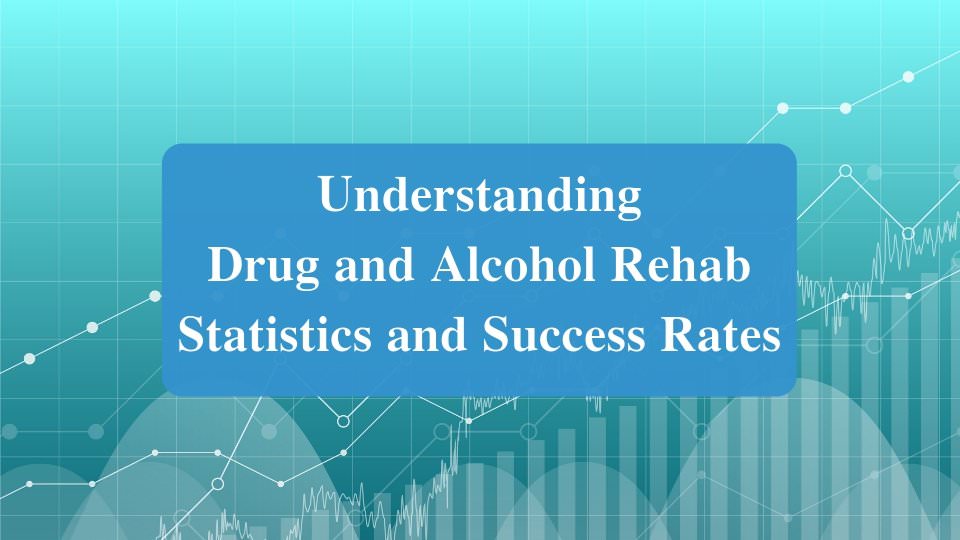 Understanding
Drug and Alcohol Rehab
Statistics and Success Rates